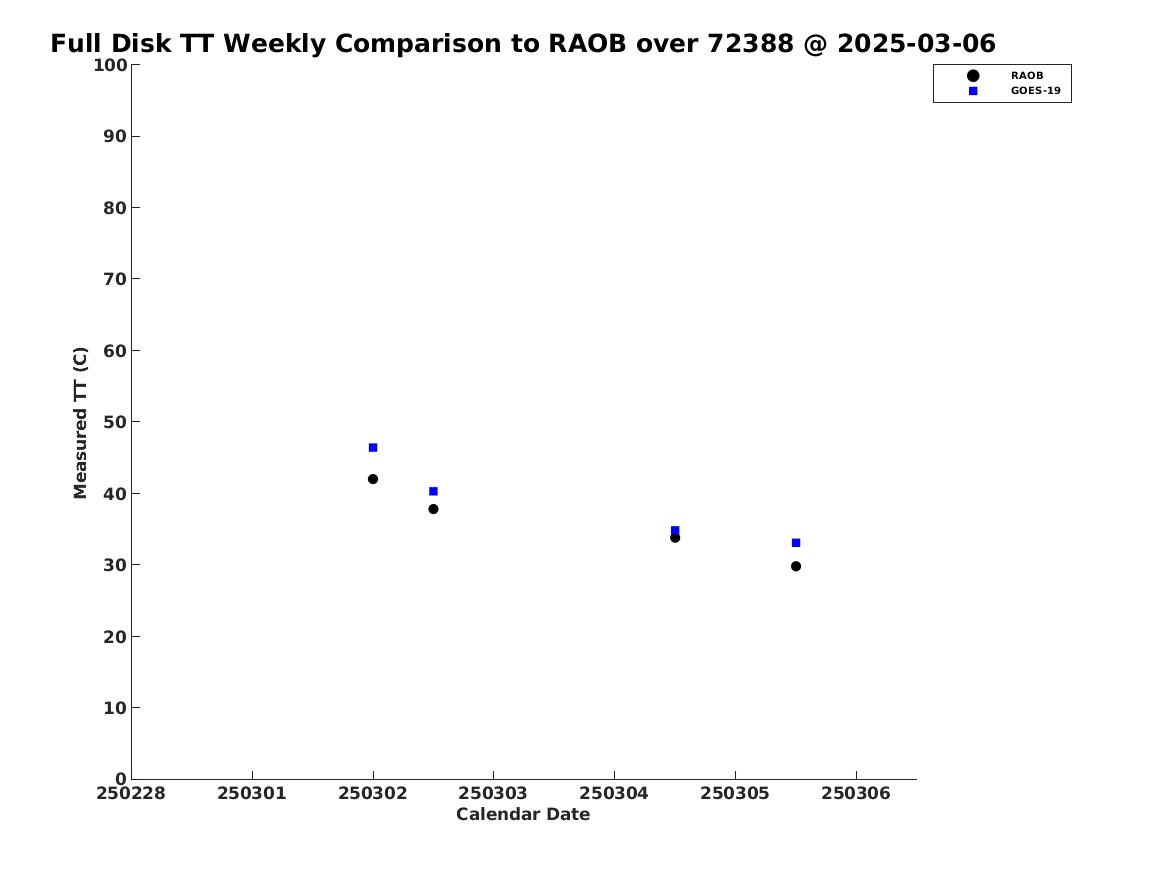 Full Disk TT Weekly Comparison to RAOB over 72388 @ 2025-03-06

RAOB
GOES-19

Measured TT (C)

100
90
80
70
60
50
40
30
20
10
0

250228
250301
250302
250303
250304
250305
250306

Calendar Date